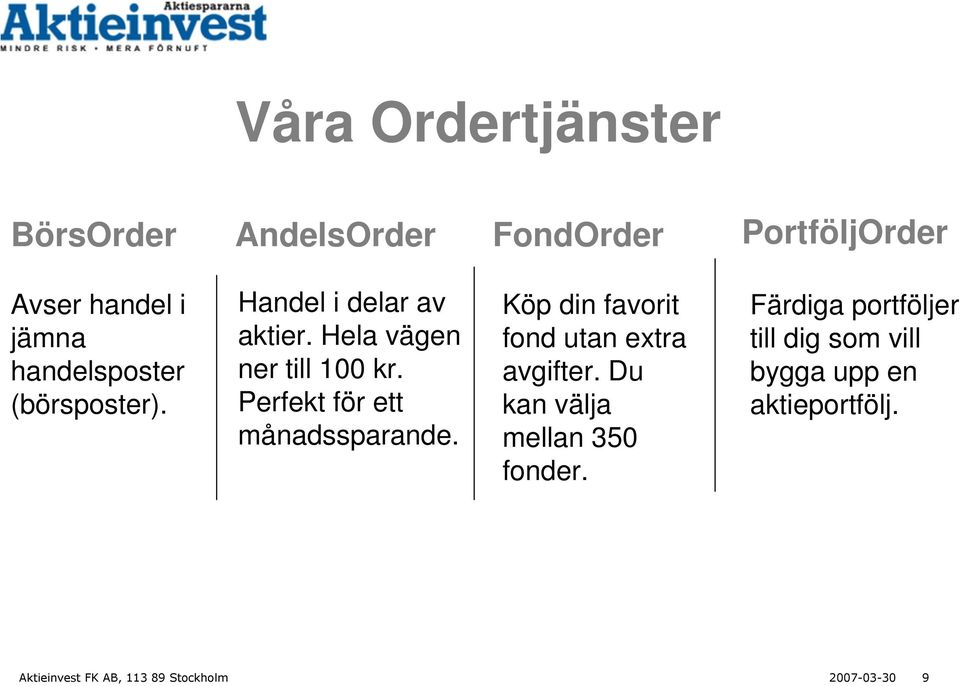 Aktiespararna
Aktieinvest
MINDRE RISK • MERA FÖRNUFT

Våra Ordertjänster

BörsOrder

Avser handel i jämna handelsposter (börsposter).

AndelsOrder

Handel i delar av aktier. Hela vägen ner till 100 kr. Perfekt för ett månadssparande.

FondOrder

Köp din favorit fond utan extra avgifter. Du kan välja mellan 350 fonder.

PortföljOrder

Färdiga portföljer till dig som vill bygga upp en aktieportfölj.

Aktieinvest FK AB, 113 89 Stockholm

2007-03-30 9